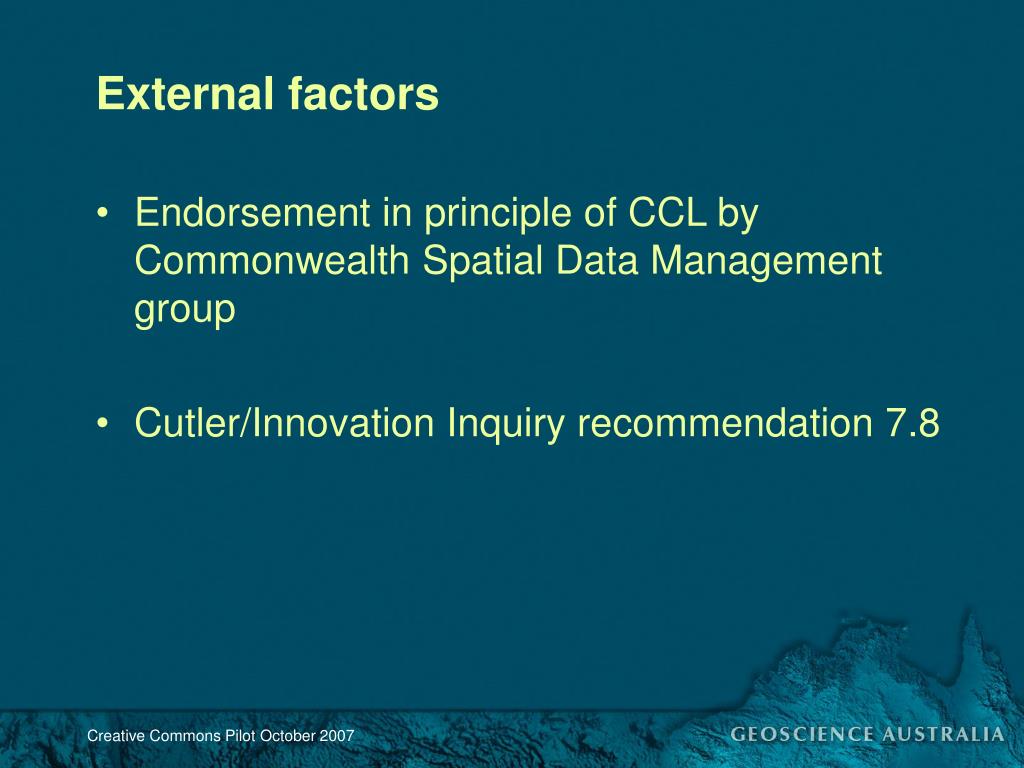 External factors

• Endorsement in principle of CCL by Commonwealth Spatial Data Management group

• Cutler/Innovation Inquiry recommendation 7.8

Creative Commons Pilot October 2007

GEOSCIENCE AUSTRALIA